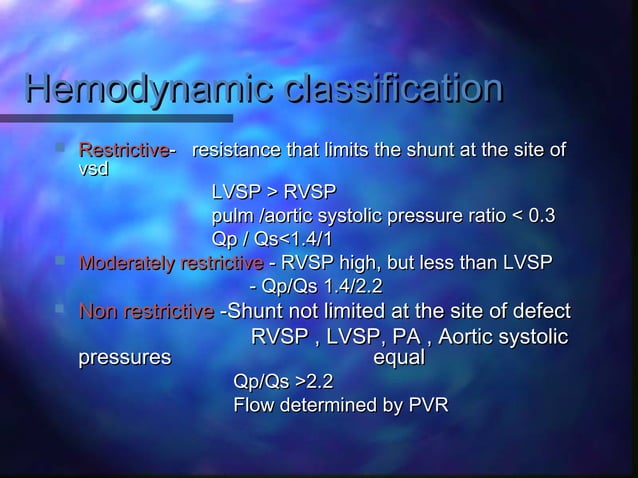 Hemodynamic classification

Restrictive- resistance that limits the shunt at the site of vsd

LVSP > RVSP

pulm /aortic systolic pressure ratio < 0.3

Qp / Qs<1.4/1

Moderately restrictive - RVSP high, but less than LVSP

- Qp/Qs 1.4/2.2

Non restrictive -Shunt not limited at the site of defect

RVSP , LVSP, PA , Aortic systolic pressures equal

Qp/Qs >2.2

Flow determined by PVR